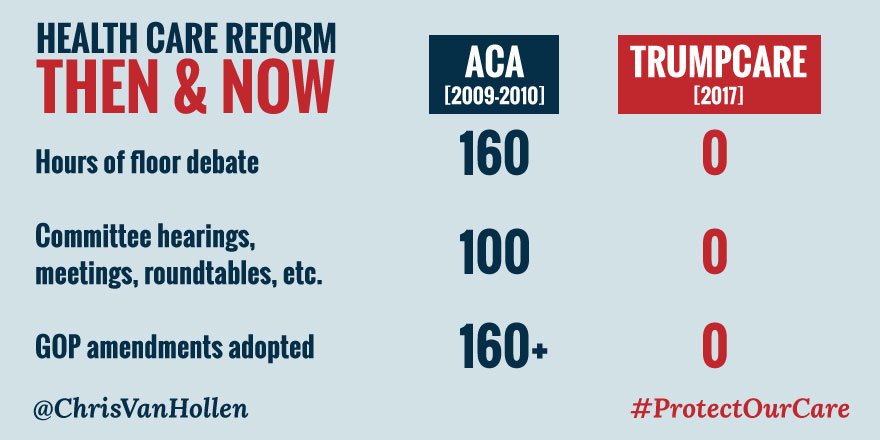 HEALTH CARE REFORM
THEN & NOW

| | ACA [2009-2010] | TRUMPCARE [2017] |
|---|---|---|
| Hours of floor debate | 160 | 0 |
| Committee hearings, meetings, roundtables, etc. | 100 | 0 |
| GOP amendments adopted | 160+ | 0 |

@ChrisVanHollen

#ProtectOurCare